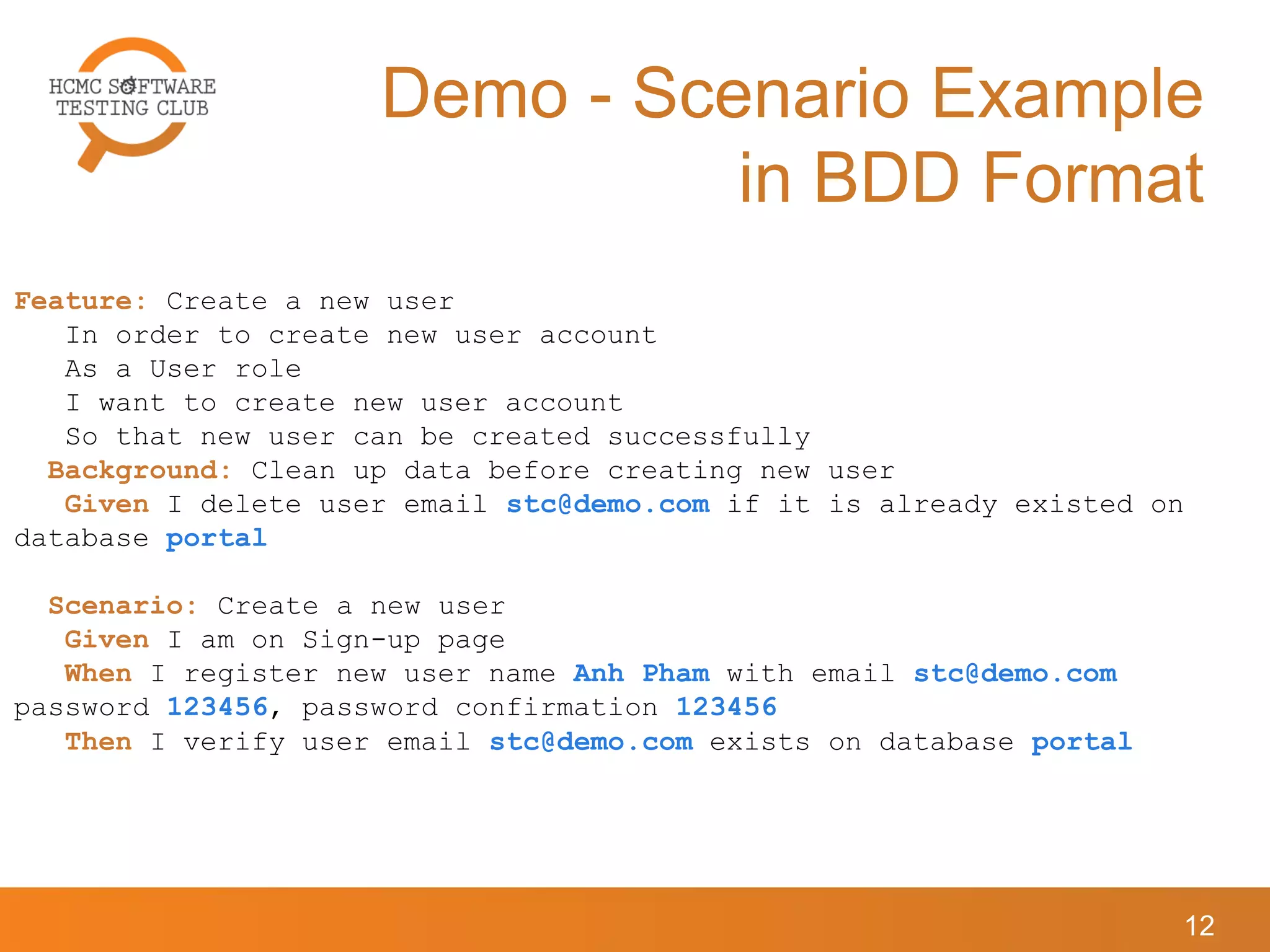 HCMC SOFTWARE TESTING CLUB

Demo - Scenario Example in BDD Format

Feature: Create a new user
In order to create new user account
As a User role
I want to create new user account
So that new user can be created successfully
Background: Clean up data before creating new user
Given I delete user email stc@demo.com if it is already existed on database portal

Scenario: Create a new user
Given I am on Sign-up page
When I register new user name Anh Pham with email stc@demo.com password 123456, password confirmation 123456
Then I verify user email stc@demo.com exists on database portal

12